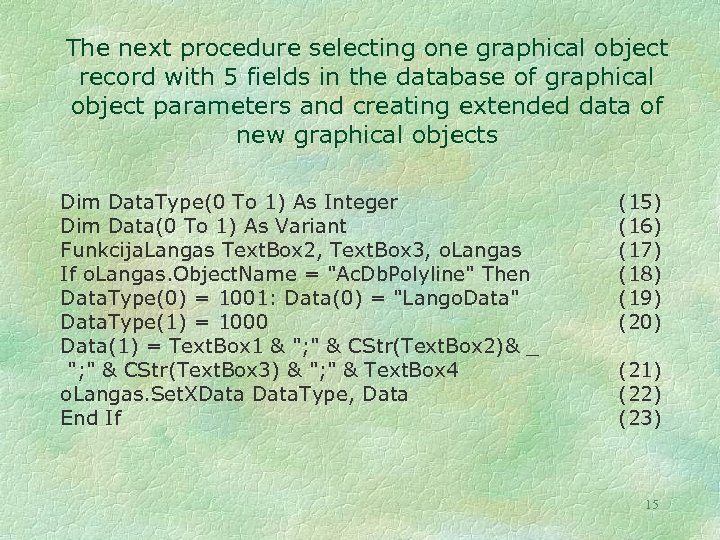 The next procedure selecting one graphical object record with 5 fields in the database of graphical object parameters and creating extended data of new graphical objects

Dim DataType(0 To 1) As Integer (15)
Dim Data(0 To 1) As Variant (16)
FunkcijaLangas TextBox2, TextBox3, oLangas (17)
If oLangas.ObjectName = "AcDbPolyline" Then (18)
DataType(0) = 1001: Data(0) = "LangoData" (19)
DataType(1) = 1000 (20)
Data(1) = TextBox1 & ";" & CStr(TextBox2)& _
";" & CStr(TextBox3) & ";" & TextBox4 (21)
oLangas.SetXData DataType, Data (22)
End If (23)

15